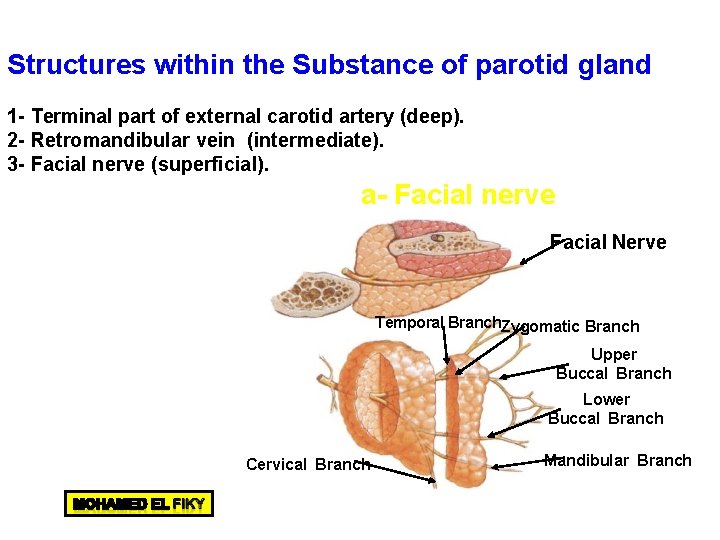 Structures within the Substance of parotid gland

1- Terminal part of external carotid artery (deep).
2- Retromandibular vein (intermediate).
3- Facial nerve (superficial).

a- Facial nerve

Facial Nerve

Temporal Branch

Zygomatic Branch

Upper Buccal Branch

Lower Buccal Branch

Mandibular Branch

Cervical Branch

MOHAMED EL FIKY